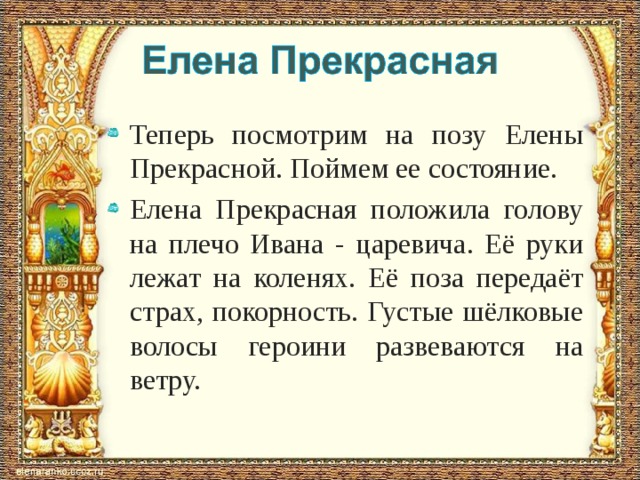 Елена Прекрасная

Теперь посмотрим на позу Елены Прекрасной. Поймем ее состояние.

Елена Прекрасная положила голову на плечо Ивана - царевича. Её руки лежат на коленях. Её поза передаёт страх, покорность. Густые шёлковые волосы героини развеваются на ветру.

elenaranko.ucoz.ru